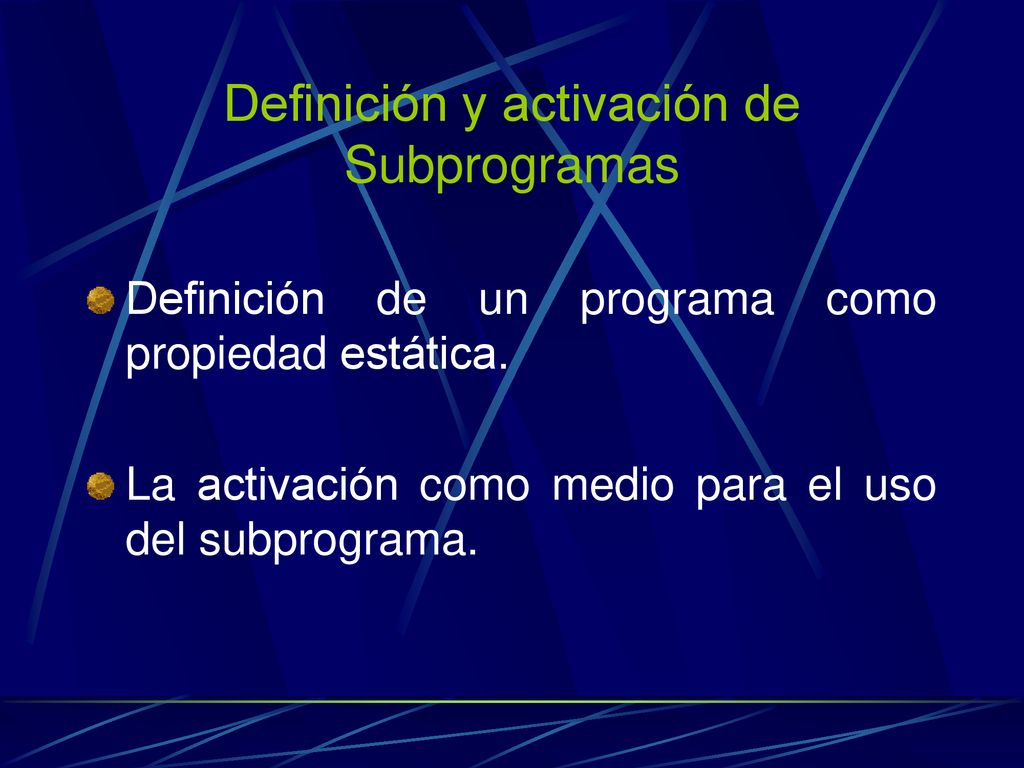 Definición y activación de Subprogramas

Definición de un programa como propiedad estática.

La activación como medio para el uso del subprograma.